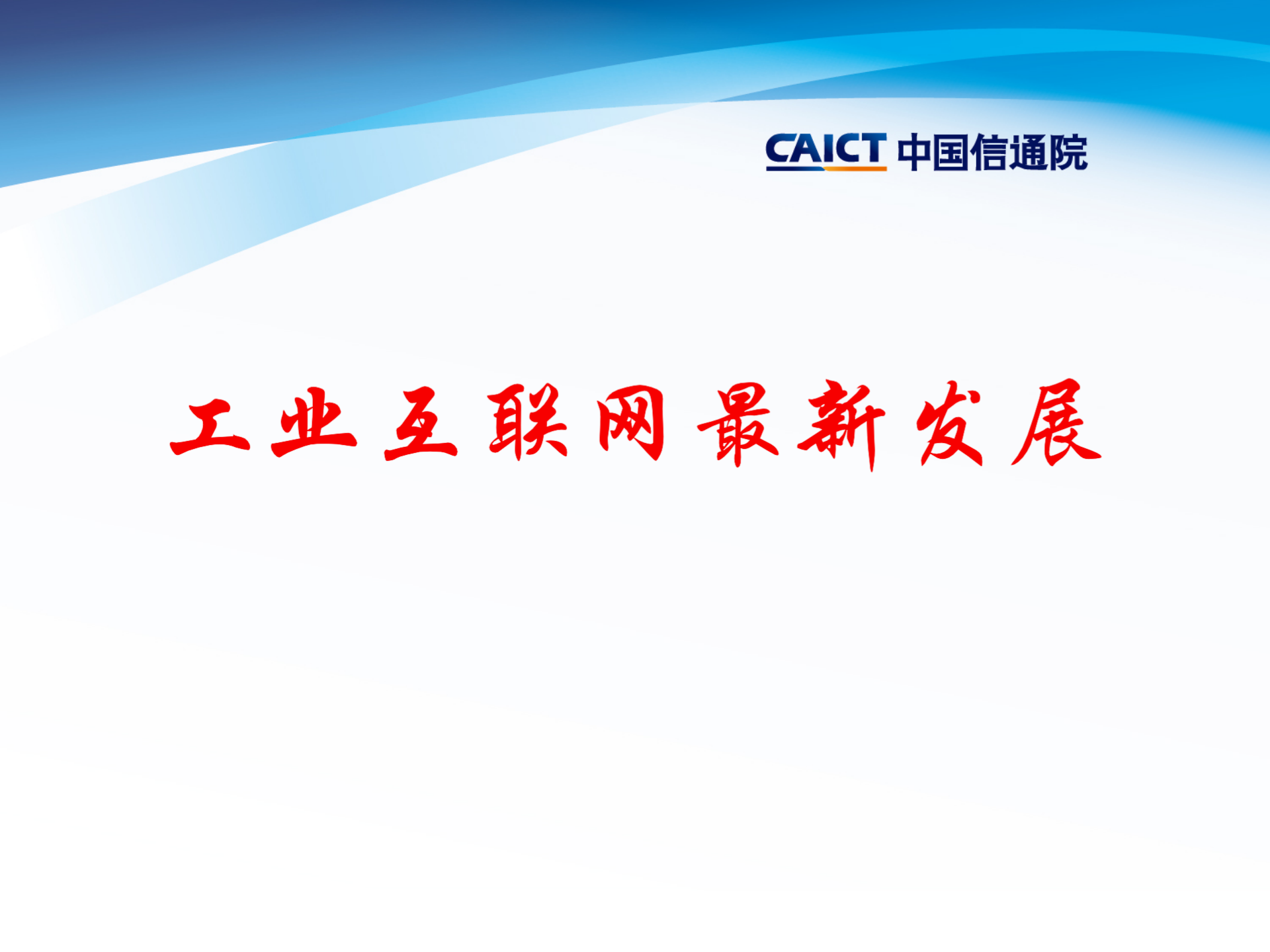 CAICT 中国信通院

工业互联网最新发展